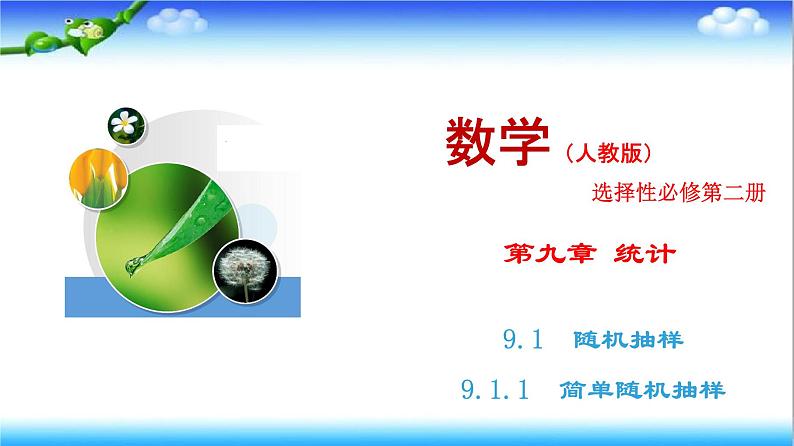 数学（人教版）

选择性必修第二册

第九章 统计

9.1 随机抽样

9.1.1 简单随机抽样